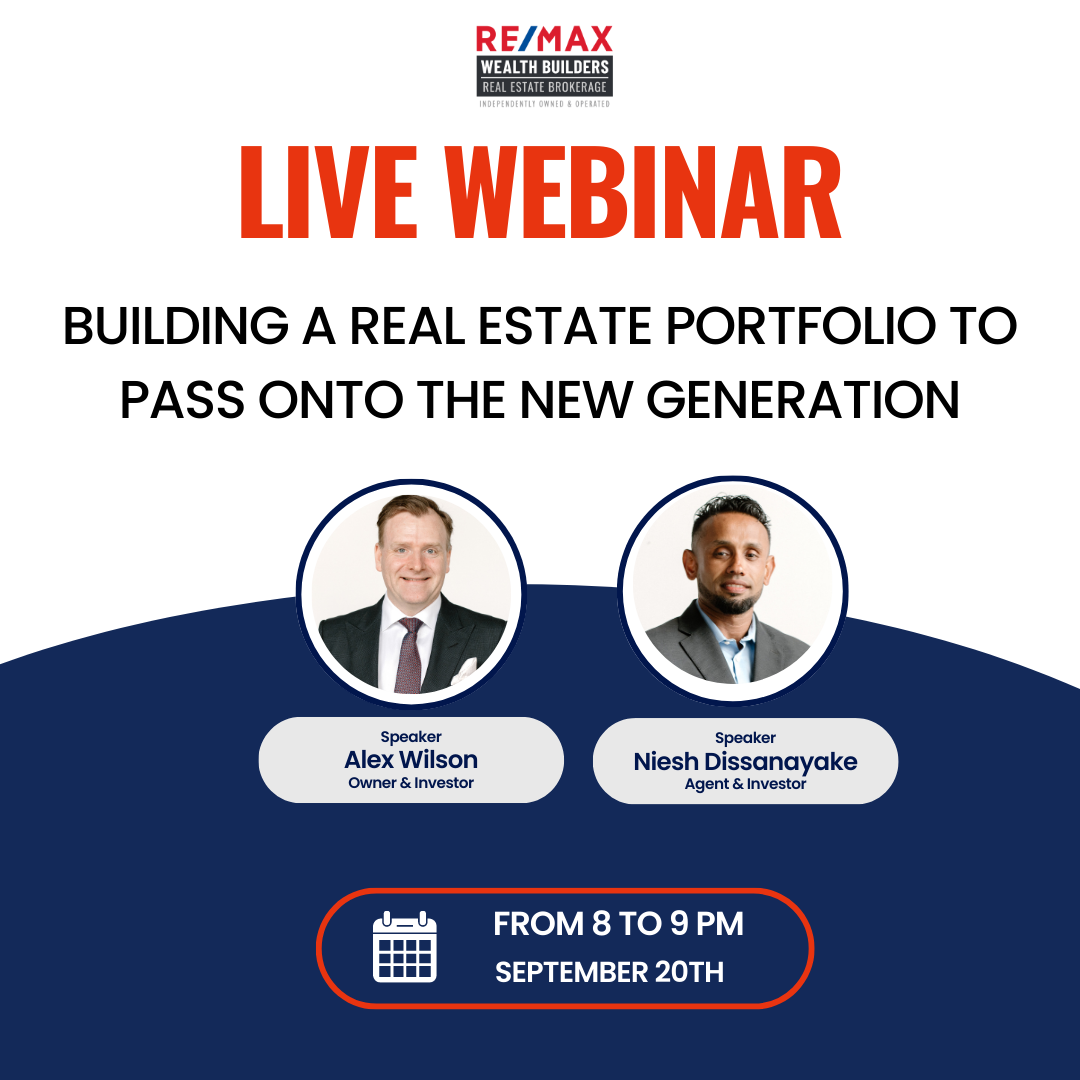 RE/MAX
WEALTH BUILDERS
REAL ESTATE BROKERAGE
INDEPENDENTLY OWNED & OPERATED

LIVE WEBINAR

BUILDING A REAL ESTATE PORTFOLIO TO PASS ONTO THE NEW GENERATION

Speaker
Alex Wilson
Owner & Investor

Speaker
Niesh Dissanayake
Agent & Investor

FROM 8 TO 9 PM
SEPTEMBER 20TH